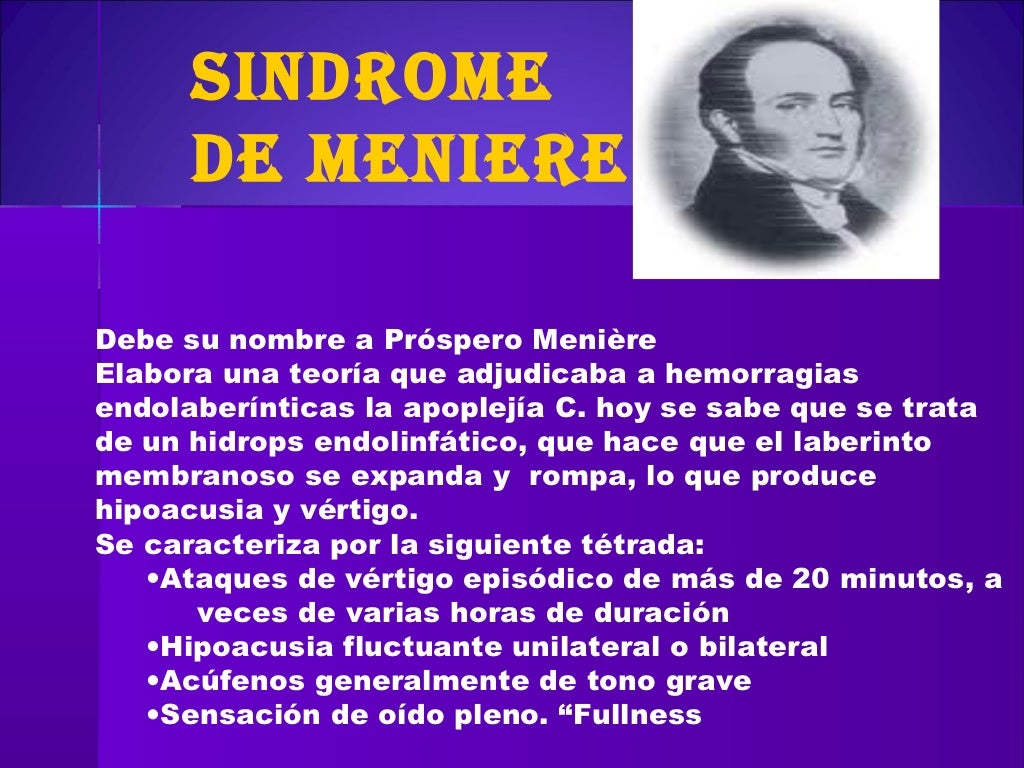 SINDROME DE MENIERE

Debe su nombre a Próspero Menière
Elabora una teoría que adjudicaba a hemorragias endolaberínticas la apoplejía C. hoy se sabe que se trata de un hidrops endolinfático, que hace que el laberinto membranoso se expanda y rompa, lo que produce hipoacusia y vértigo.
Se caracteriza por la siguiente tétrada:
•Ataques de vértigo episódico de más de 20 minutos, a veces de varias horas de duración
•Hipoacusia fluctuante unilateral o bilateral
•Acúfenos generalmente de tono grave
•Sensación de oído pleno. “Fullness